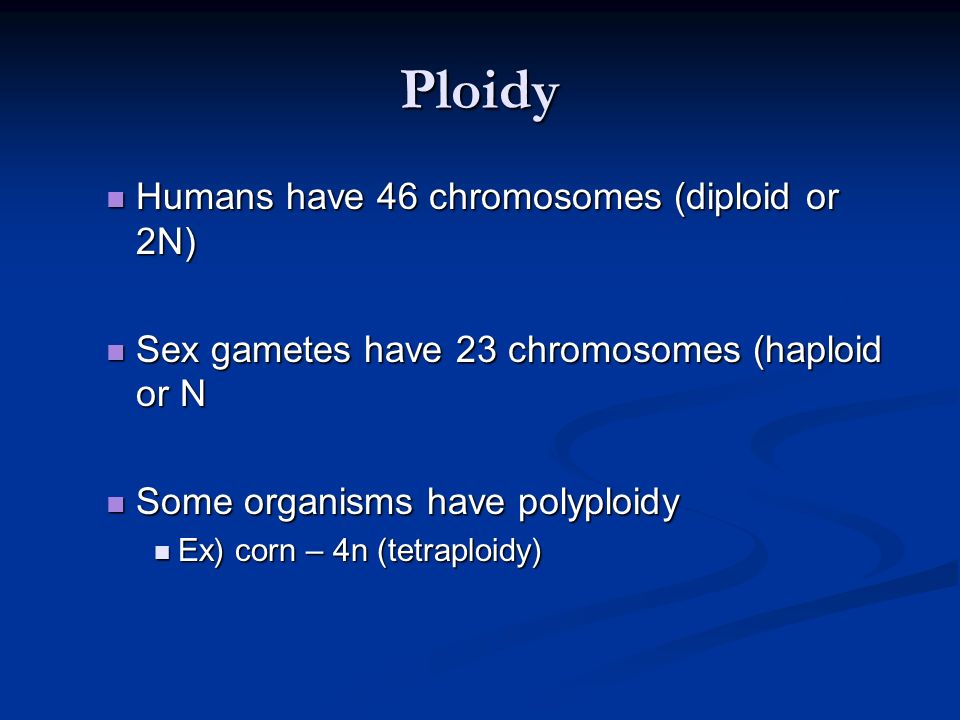 Ploidy

Humans have 46 chromosomes (diploid or 2N)

Sex gametes have 23 chromosomes (haploid or N

Some organisms have polyploidy

Ex) corn – 4n (tetraploidy)